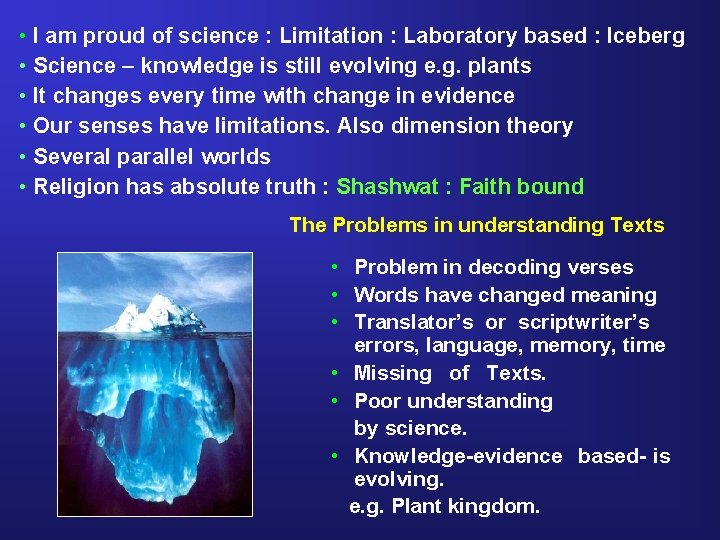 • I am proud of science : Limitation : Laboratory based : Iceberg
• Science – knowledge is still evolving e.g. plants
• It changes every time with change in evidence
• Our senses have limitations. Also dimension theory
• Several parallel worlds
• Religion has absolute truth : Shashwat : Faith bound

The Problems in understanding Texts

• Problem in decoding verses
• Words have changed meaning
• Translator's or scriptwriter's errors, language, memory, time
• Missing of Texts.
• Poor understanding by science.
• Knowledge-evidence based- is evolving.
e.g. Plant kingdom.